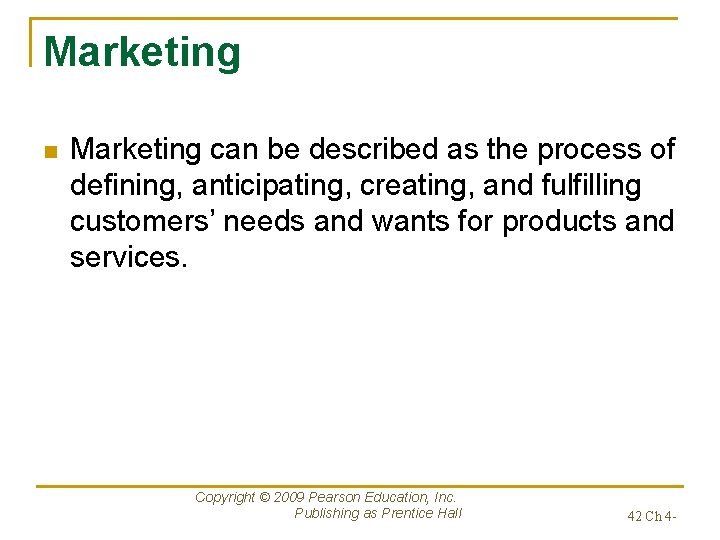 Marketing

Marketing can be described as the process of defining, anticipating, creating, and fulfilling customers' needs and wants for products and services.

Copyright © 2009 Pearson Education, Inc.
Publishing as Prentice Hall

42 Ch 4-